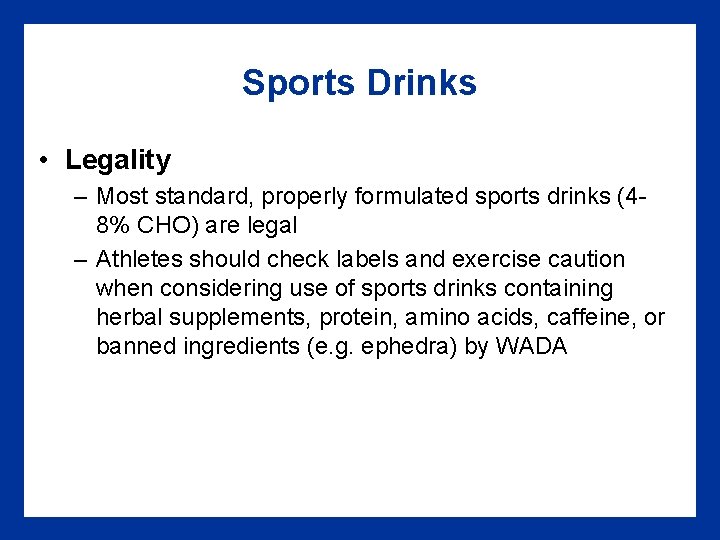 Sports Drinks

• Legality
– Most standard, properly formulated sports drinks (4-8% CHO) are legal
– Athletes should check labels and exercise caution when considering use of sports drinks containing herbal supplements, protein, amino acids, caffeine, or banned ingredients (e.g. ephedra) by WADA